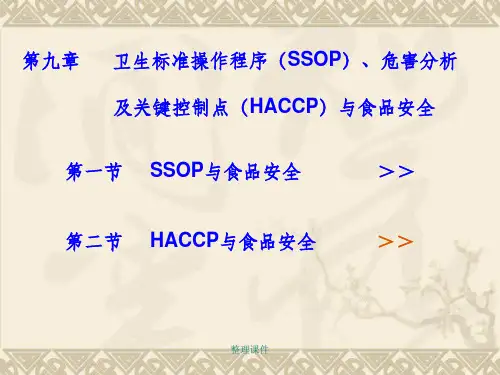 第九章　卫生标准操作程序（SSOP）、危害分析及关键控制点（HACCP）与食品安全

第一节　SSOP与食品安全　＞＞

第二节　HACCP与食品安全　＞＞

整理课件